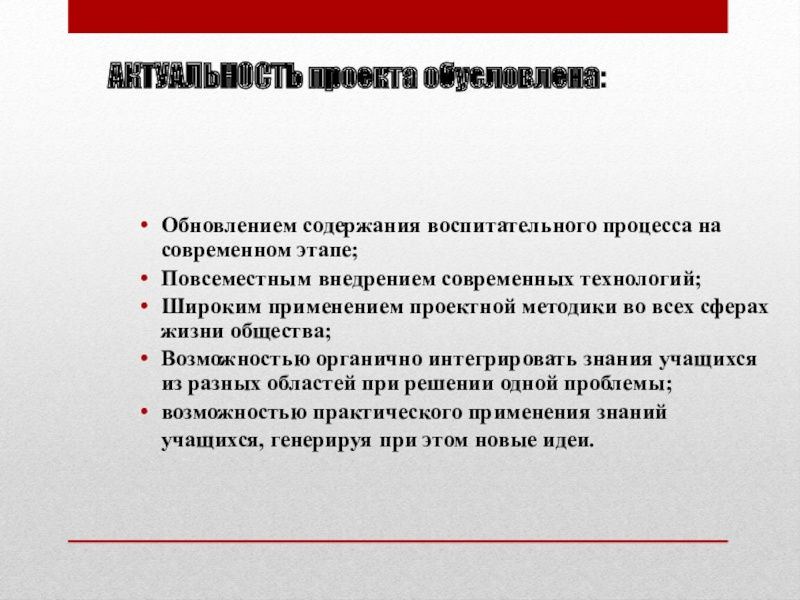 АКТУАЛЬНОСТЬ проекта обусловлена:

• Обновлением содержания воспитательного процесса на современном этапе;
• Повсеместным внедрением современных технологий;
• Широким применением проектной методики во всех сферах жизни общества;
• Возможностью органично интегрировать знания учащихся из разных областей при решении одной проблемы;
• возможностью практического применения знаний учащихся, генерируя при этом новые идеи.